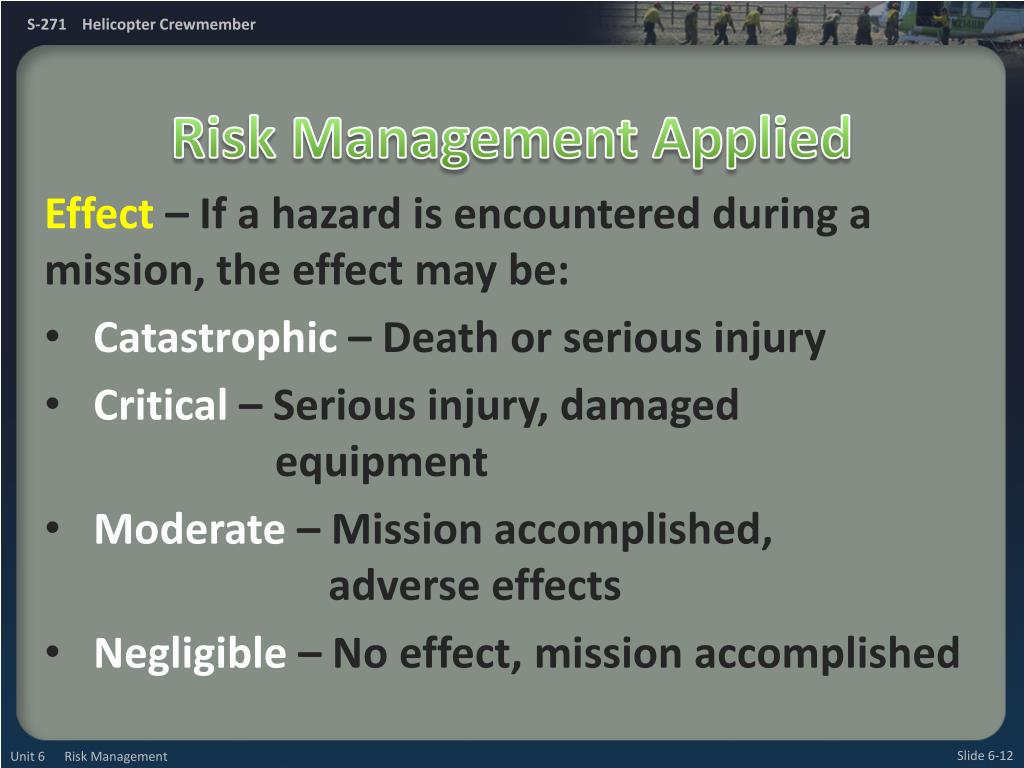 S-271 Helicopter Crewmember

Risk Management Applied

Effect – If a hazard is encountered during a mission, the effect may be:

• Catastrophic – Death or serious injury
• Critical – Serious injury, damaged equipment
• Moderate – Mission accomplished, adverse effects
• Negligible – No effect, mission accomplished

Unit 6 Risk Management

Slide 6-12